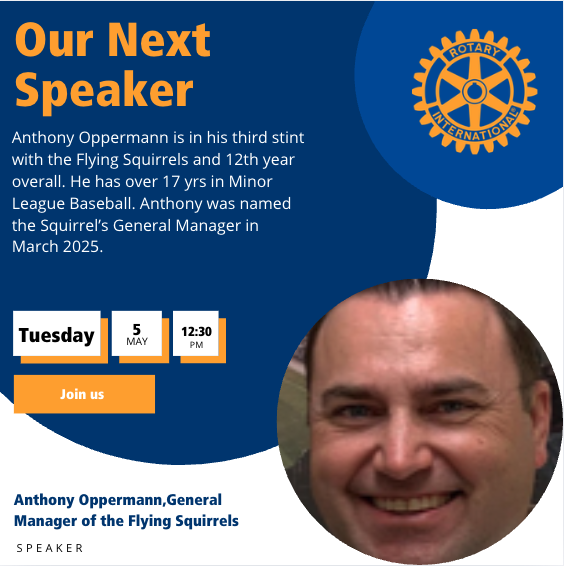 Our Next Speaker

ROTARY INTERNATIONAL

Anthony Oppermann is in his third stint with the Flying Squirrels and 12th year overall. He has over 17 yrs in Minor League Baseball. Anthony was named the Squirrel's General Manager in March 2025.

Tuesday

5 MAY

12:30 PM

Join us

Anthony Oppermann,General Manager of the Flying Squirrels

SPEAKER